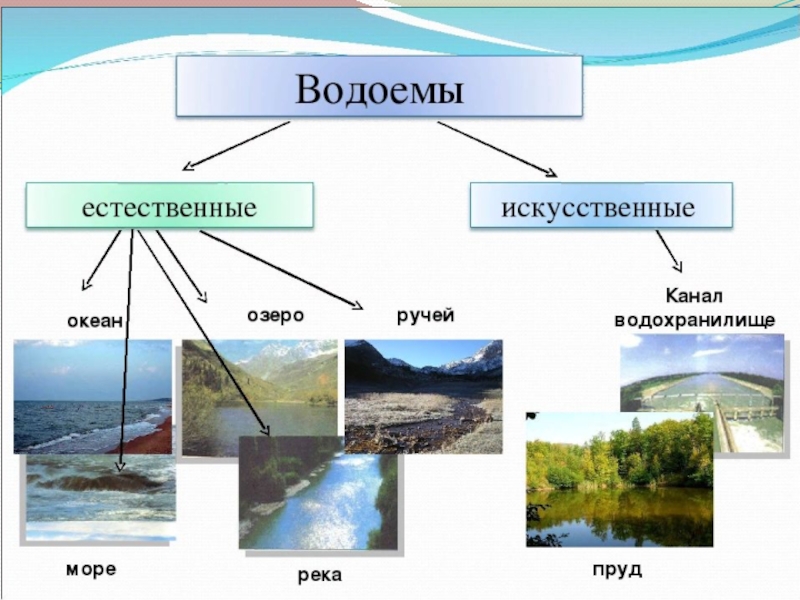 Водоемы

естественные

искусственные

океан

озеро

ручей

Канал
водохранилище

море

река

пруд